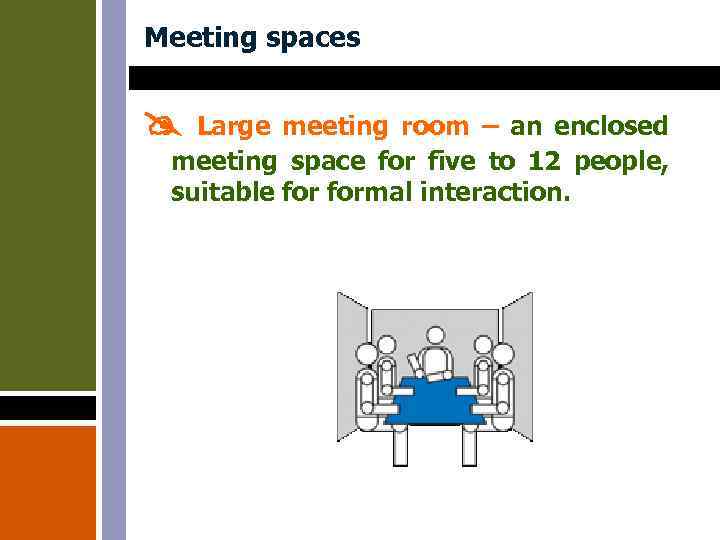 Meeting spaces

Large meeting room – an enclosed meeting space for five to 12 people, suitable for formal interaction.